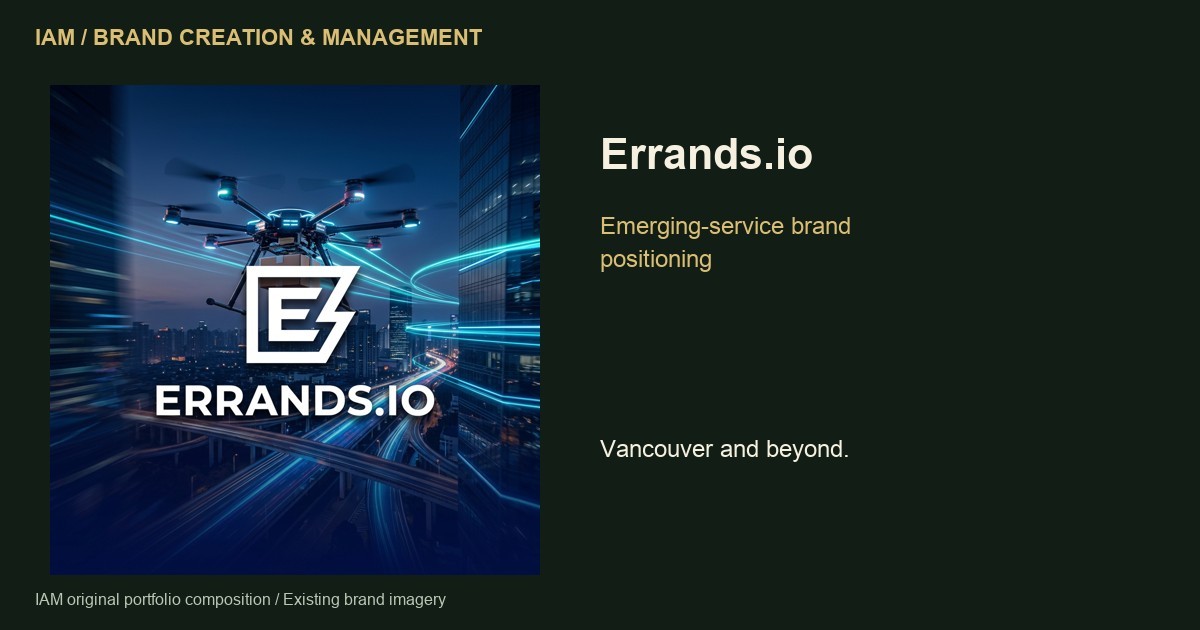 IAM / BRAND CREATION & MANAGEMENT

ERRANDS.IO

Errands.io

Emerging-service brand positioning

Vancouver and beyond.

IAM original portfolio composition / Existing brand imagery